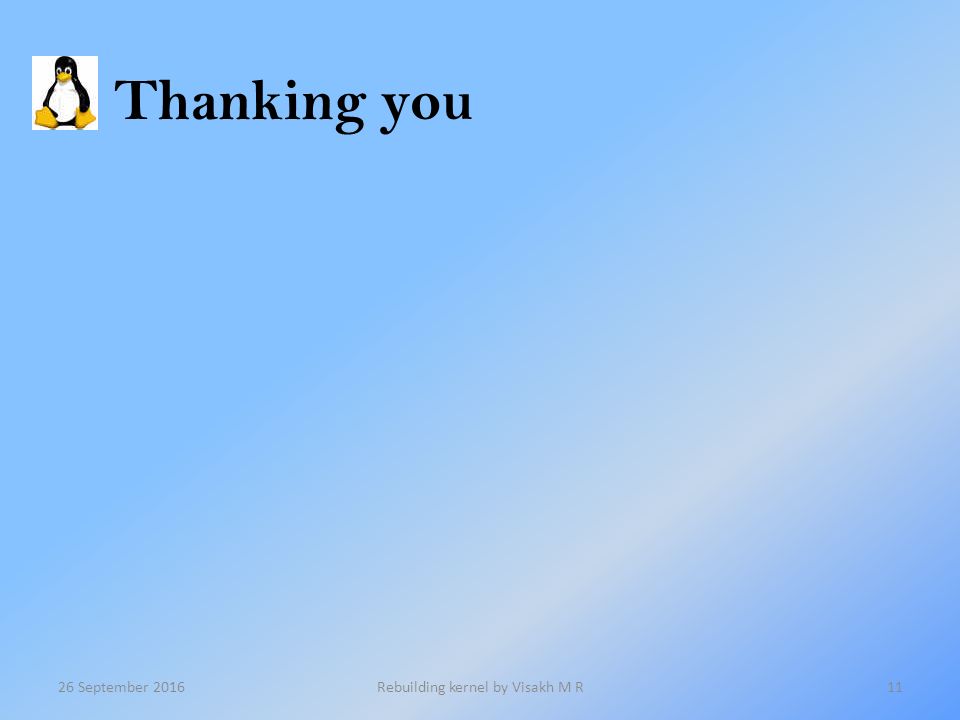 Thanking you

26 September 2016

Rebuilding kernel by Visakh M R

11